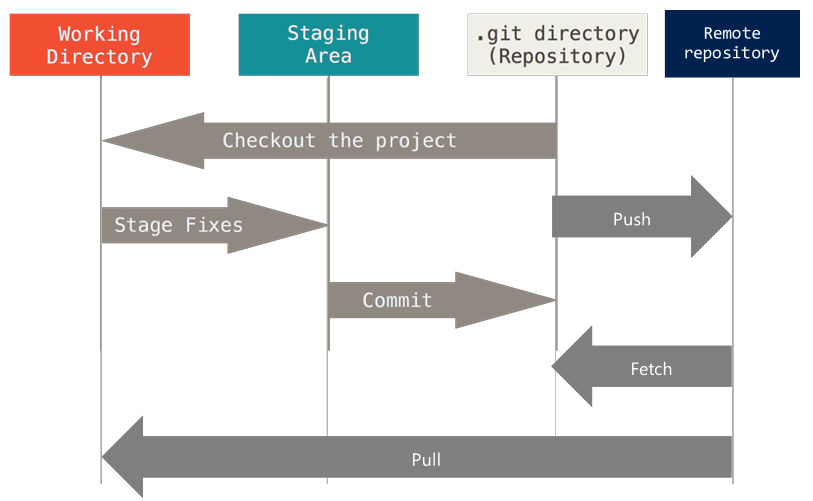 Working Directory

Staging Area

.git directory (Repository)

Remote repository

Checkout the project

Stage Fixes

Push

Commit

Fetch

Pull